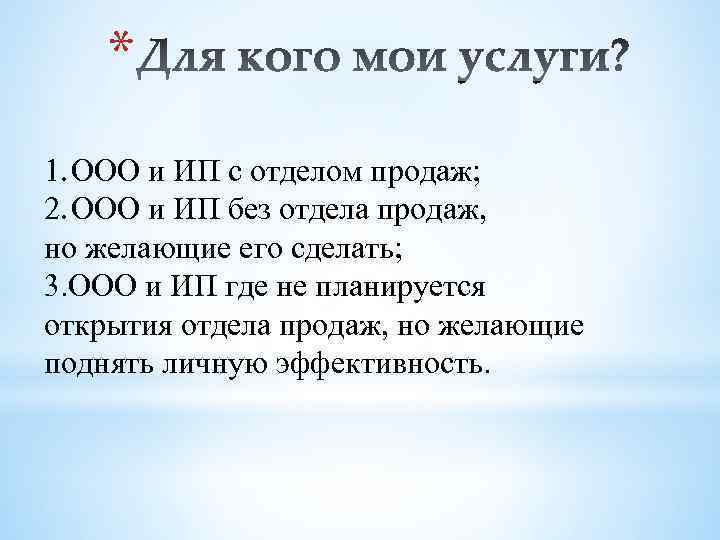 * Для кого мои услуги?

1.ООО и ИП с отделом продаж;
2.ООО и ИП без отдела продаж, но желающие его сделать;
3.ООО и ИП где не планируется открытия отдела продаж, но желающие поднять личную эффективность.